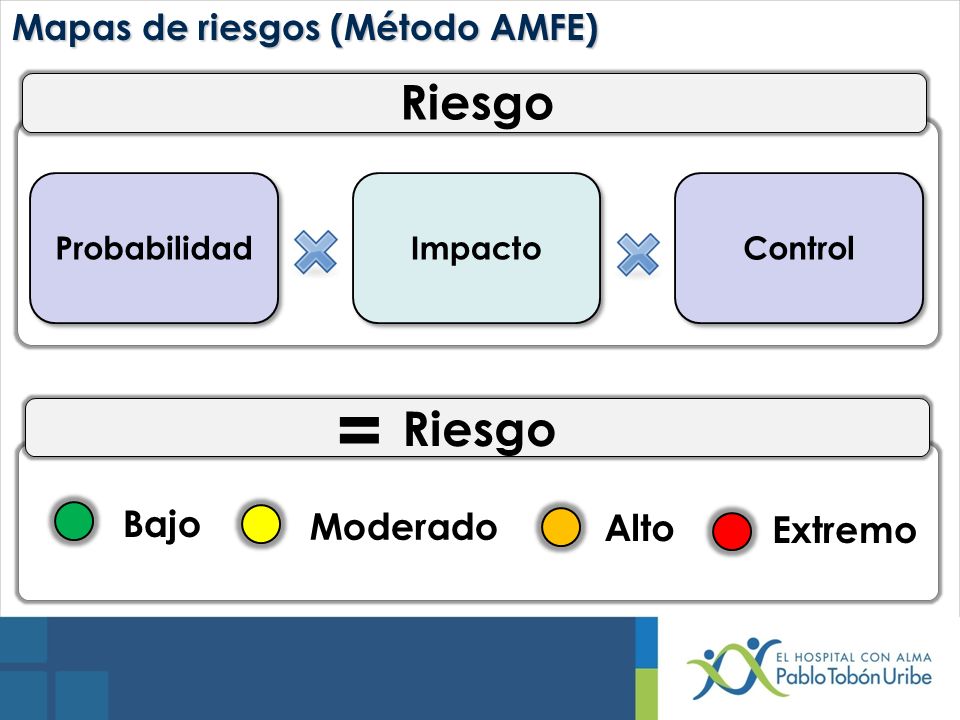 Mapas de riesgos (Método AMFE)

Riesgo

Probabilidad

Impacto

Control

= Riesgo

Bajo

Moderado

Alto

Extremo

EL HOSPITAL CON ALMA
Pablo Tobón Uribe